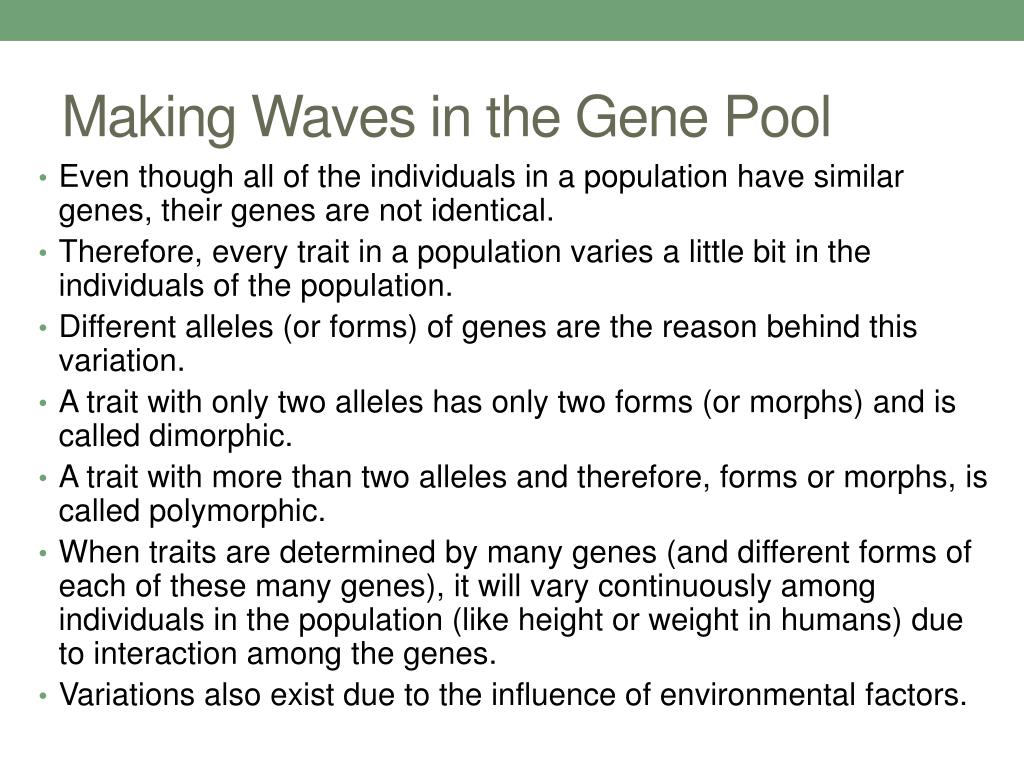 Making Waves in the Gene Pool

• Even though all of the individuals in a population have similar genes, their genes are not identical.
• Therefore, every trait in a population varies a little bit in the individuals of the population.
• Different alleles (or forms) of genes are the reason behind this variation.
• A trait with only two alleles has only two forms (or morphs) and is called dimorphic.
• A trait with more than two alleles and therefore, forms or morphs, is called polymorphic.
• When traits are determined by many genes (and different forms of each of these many genes), it will vary continuously among individuals in the population (like height or weight in humans) due to interaction among the genes.
• Variations also exist due to the influence of environmental factors.